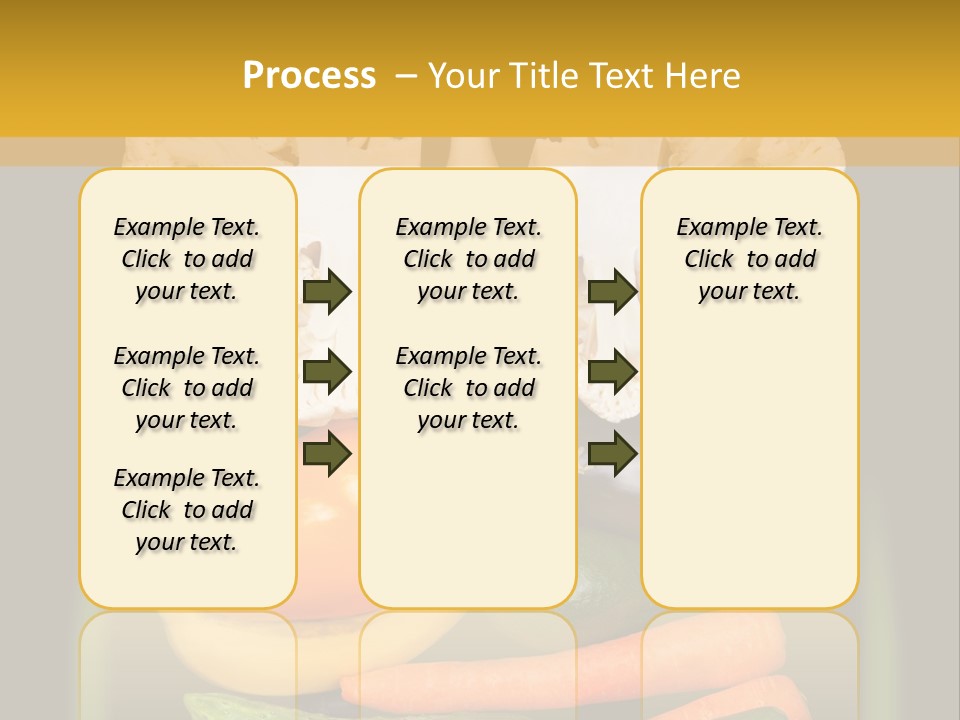 Process – Your Title Text Here

Example Text. Click to add your text.

Example Text. Click to add your text.

Example Text. Click to add your text.

Example Text. Click to add your text.

Example Text. Click to add your text.

Example Text. Click to add your text.